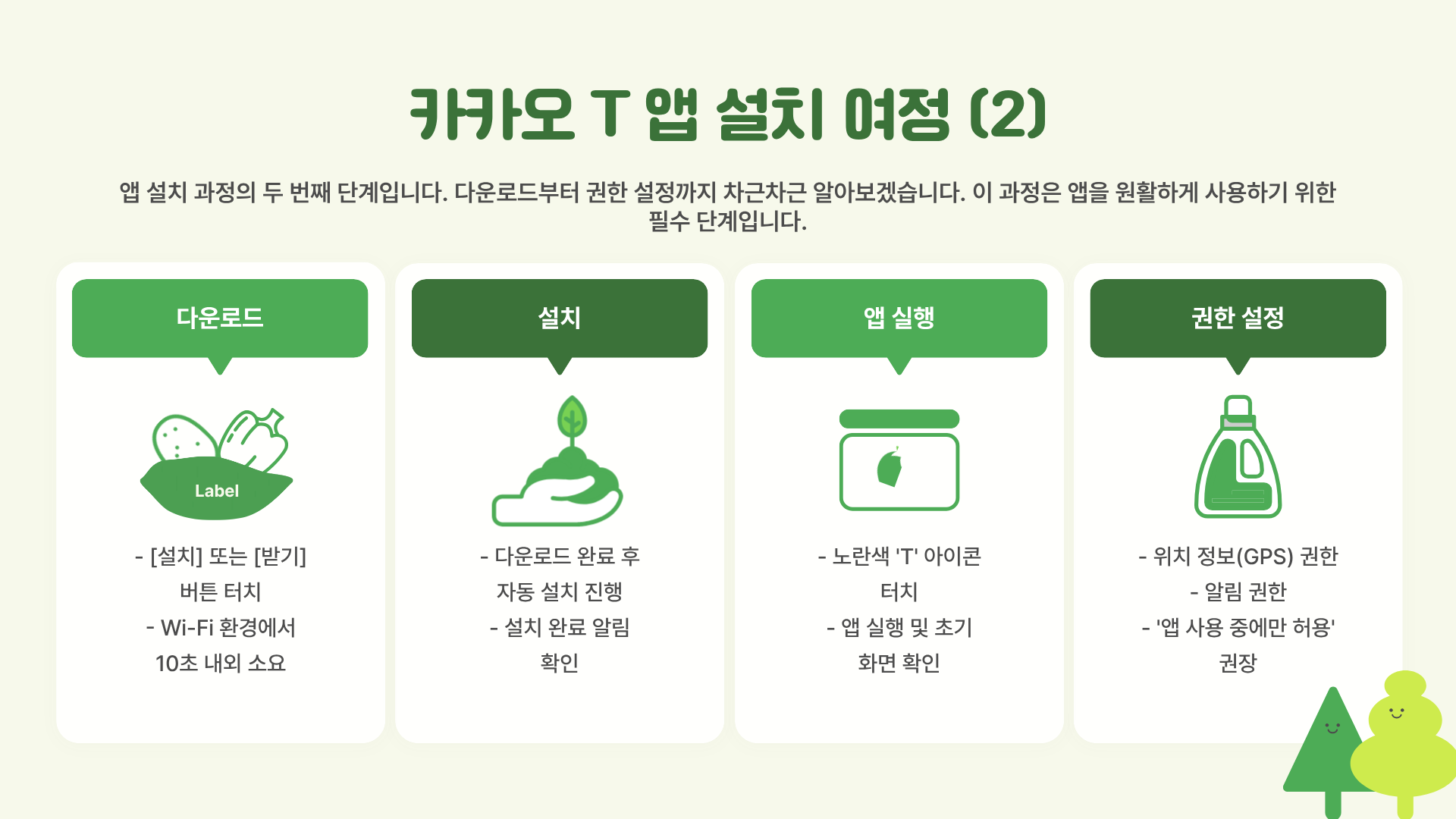 카카오 T 앱 설치 여정 (2)

앱 설치 과정의 두 번째 단계입니다. 다운로드부터 권한 설정까지 차근차근 알아보겠습니다. 이 과정은 앱을 원활하게 사용하기 위한 필수 단계입니다.

다운로드

Label

- [설치] 또는 [받기] 버튼 터치
- Wi-Fi 환경에서 10초 내외 소요

설치

- 다운로드 완료 후 자동 설치 진행
- 설치 완료 알림 확인

앱 실행

- 노란색 'T' 아이콘 터치
- 앱 실행 및 초기 화면 확인

권한 설정

- 위치 정보(GPS) 권한
- 알림 권한
- '앱 사용 중에만 허용' 권장